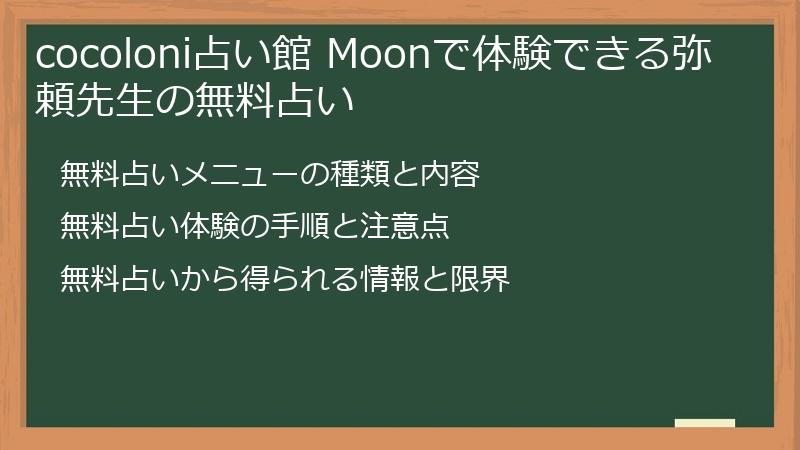 cocoloni占い館 Moonで体験できる弥頼先生の無料占い

無料占いメニューの種類と内容

無料占い体験の手順と注意点

無料占いから得られる情報と限界